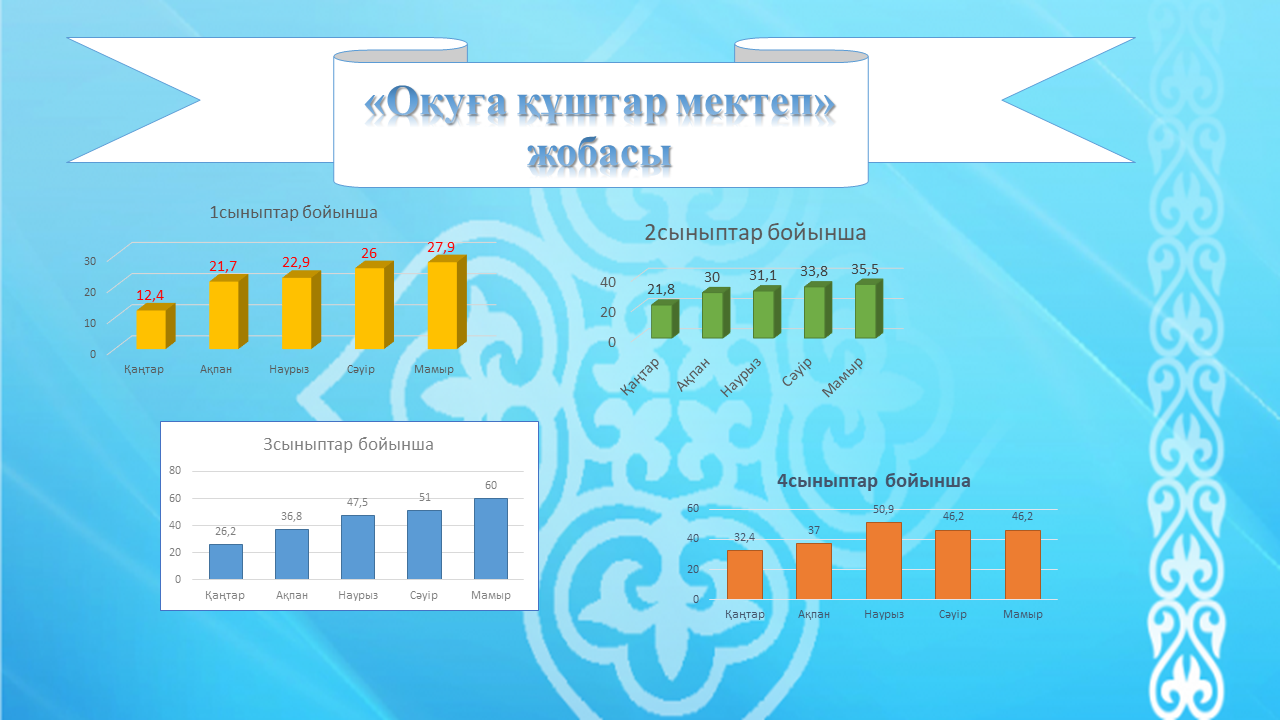 «Оқуға құштар мектеп» жобасы

1сыныптар бойынша

30
20
10
0

12,4
21,7
22,9
26
27,9

Қаңтар
Ақпан
Наурыз
Сәуір
Мамыр

2сыныптар бойынша

40
20
0

21,8
30
31,1
33,8
35,5

Қаңтар
Ақпан
Наурыз
Сәуір
Мамыр

3сыныптар бойынша

80
60
40
20
0

26,2
36,8
47,5
51
60

Қаңтар
Ақпан
Наурыз
Сәуір
Мамыр

4сыныптар бойынша

60
40
20
0

32,4
37
50,9
46,2
46,2

Қаңтар
Ақпан
Наурыз
Сәуір
Мамыр